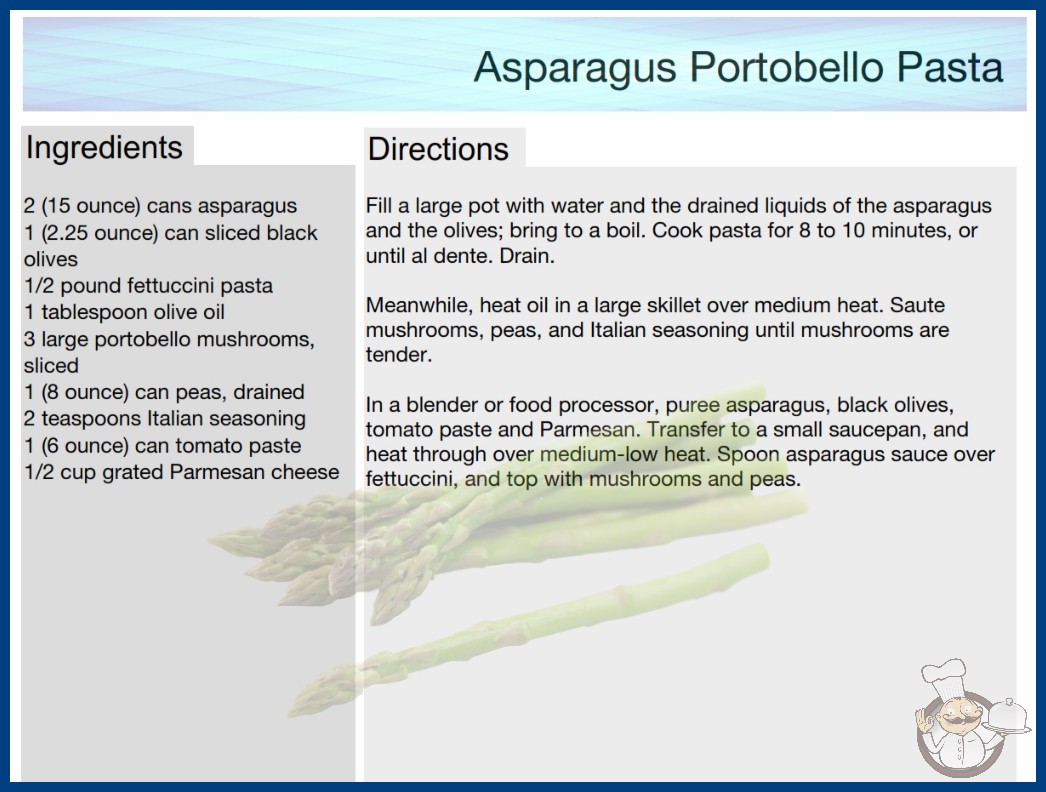 Asparagus Portobello Pasta

Ingredients

2 (15 ounce) cans asparagus
1 (2.25 ounce) can sliced black olives
1/2 pound fettuccini pasta
1 tablespoon olive oil
3 large portobello mushrooms, sliced
1 (8 ounce) can peas, drained
2 teaspoons Italian seasoning
1 (6 ounce) can tomato paste
1/2 cup grated Parmesan cheese

Directions

Fill a large pot with water and the drained liquids of the asparagus and the olives; bring to a boil. Cook pasta for 8 to 10 minutes, or until al dente. Drain.

Meanwhile, heat oil in a large skillet over medium heat. Saute mushrooms, peas, and Italian seasoning until mushrooms are tender.

In a blender or food processor, puree asparagus, black olives, tomato paste and Parmesan. Transfer to a small saucepan, and heat through over medium-low heat. Spoon asparagus sauce over fettuccini, and top with mushrooms and peas.